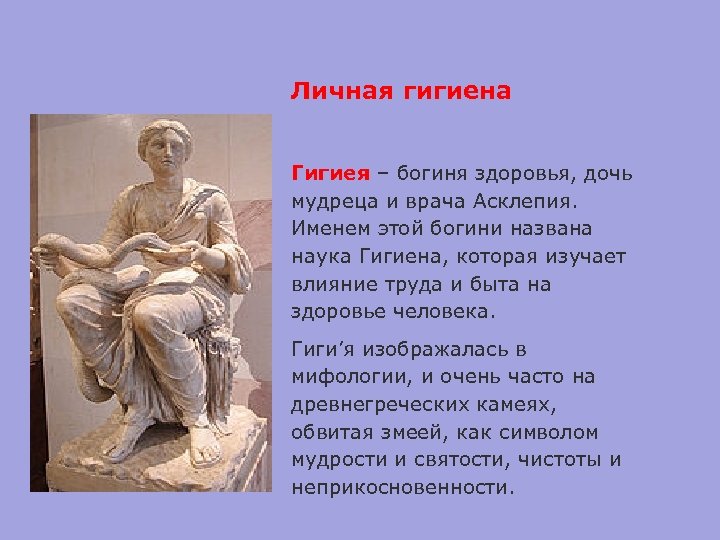 Личная гигиена

Гигиея – богиня здоровья, дочь мудреца и врача Асклепия. Именем этой богини названа наука Гигиена, которая изучает влияние труда и быта на здоровье человека.

Гиги’я изображалась в мифологии, и очень часто на древнегреческих камеях, обвитая змеей, как символом мудрости и святости, чистоты и неприкосновенности.